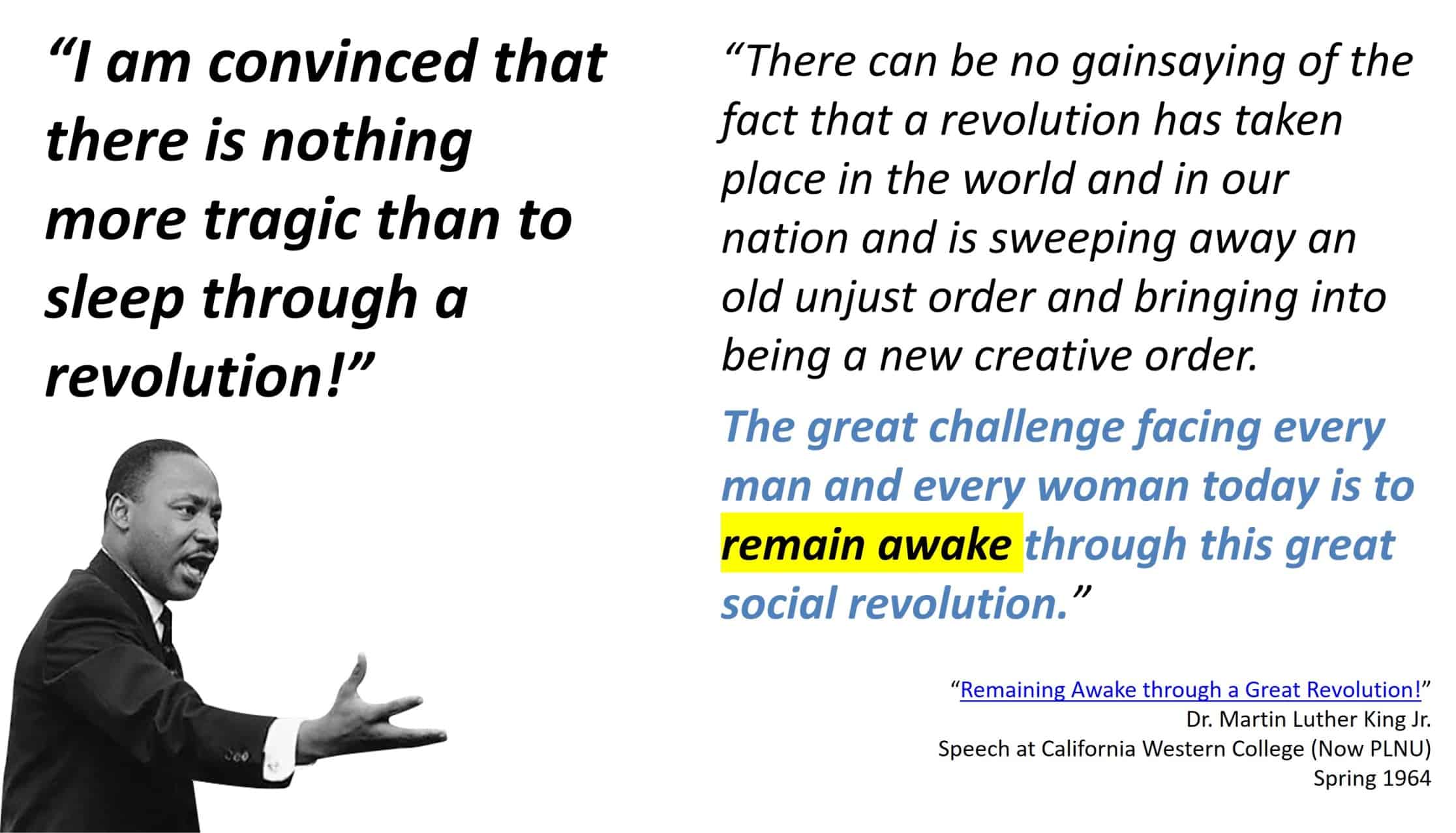 "I am convinced that there is nothing more tragic than to sleep through a revolution!"

"There can be no gainsaying of the fact that a revolution has taken place in the world and in our nation and is sweeping away an old unjust order and bringing into being a new creative order.

The great challenge facing every man and every woman today is to remain awake through this great social revolution."

"Remaining Awake through a Great Revolution!"
Dr. Martin Luther King Jr.
Speech at California Western College (Now PLNU)
Spring 1964